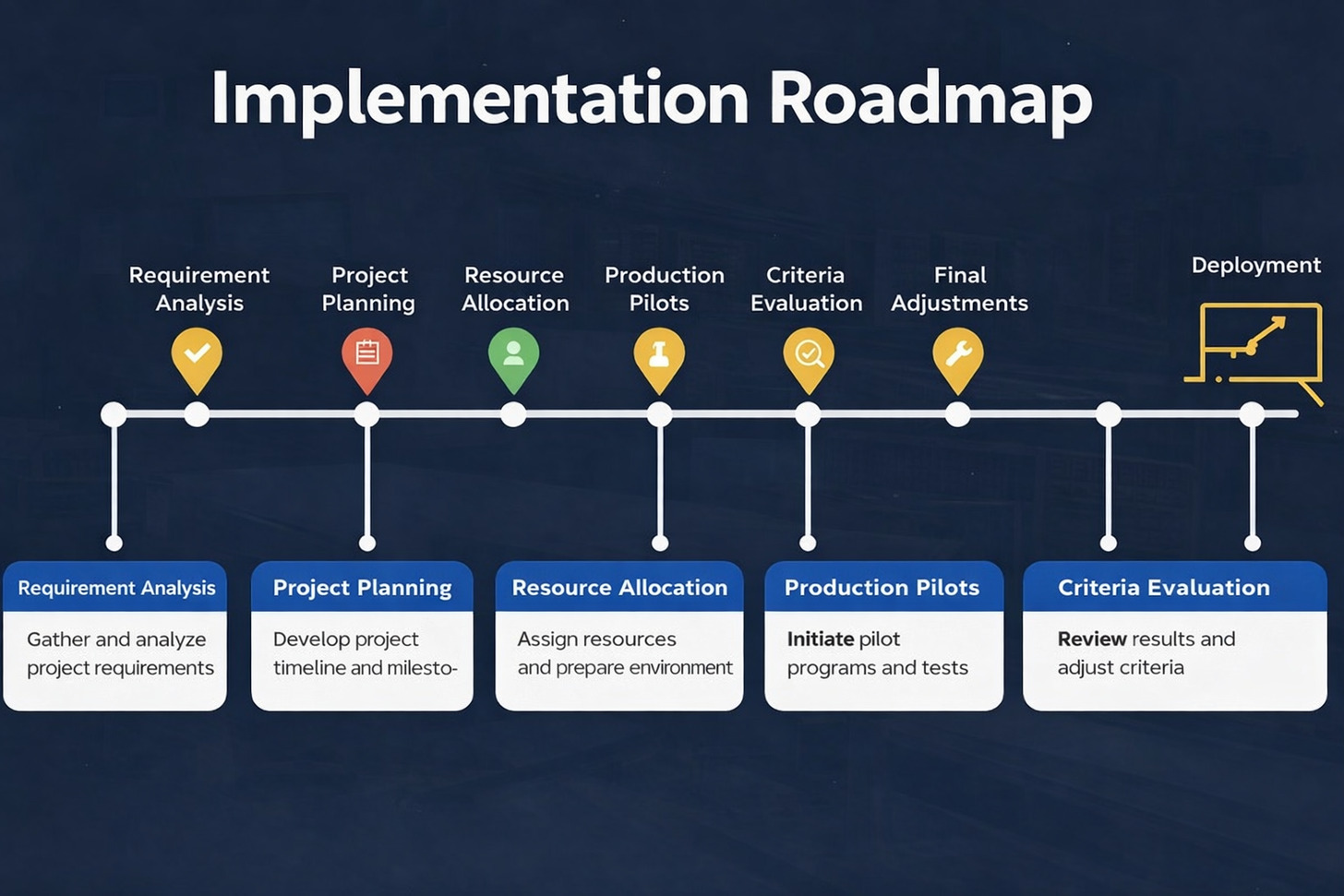 Implementation Roadmap

Requirement Analysis

Project Planning

Resource Allocation

Production Pilots

Criteria Evaluation

Final Adjustments

Deployment

Requirement Analysis
Gather and analyze project requirements

Project Planning
Develop project timeline and milesto-

Resource Allocation
Assign resources and prepare environment

Production Pilots
Initiate pilot programs and tests

Criteria Evaluation
Review results and adjust criteria